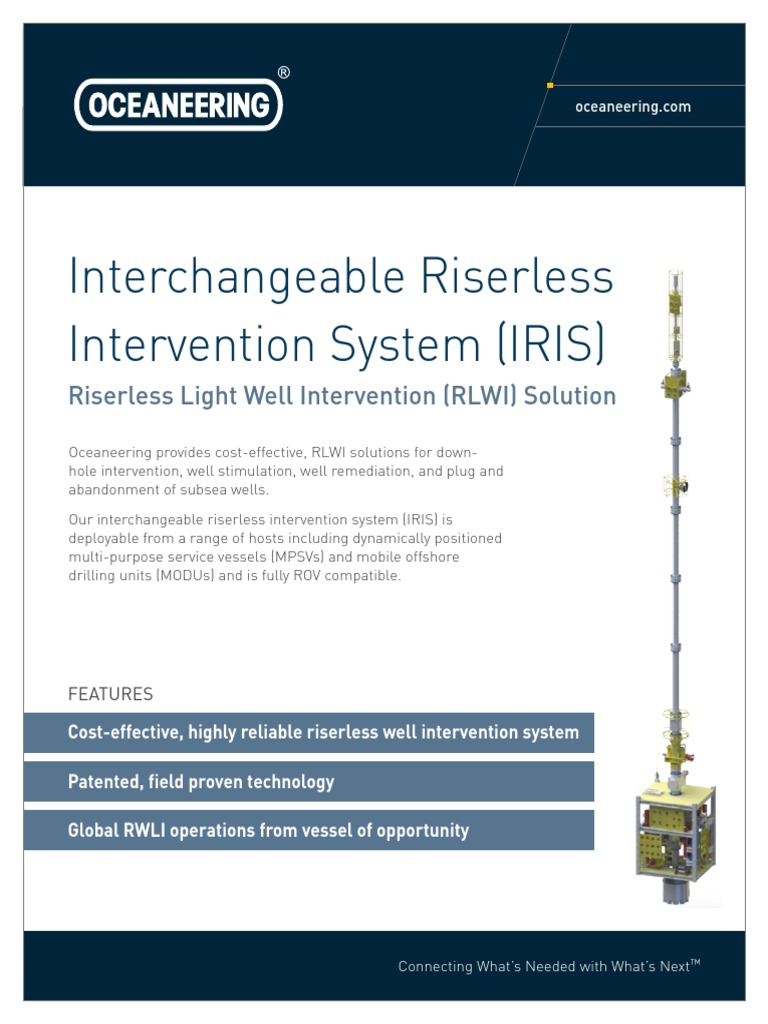 OCEANEERING®

oceaneering.com

Interchangeable Riserless Intervention System (IRIS)

Riserless Light Well Intervention (RLWI) Solution

Oceaneering provides cost-effective, RLWI solutions for downhole intervention, well stimulation, well remediation, and plug and abandonment of subsea wells.

Our interchangeable riserless intervention system (IRIS) is deployable from a range of hosts including dynamically positioned multi-purpose service vessels (MPSVs) and mobile offshore drilling units (MODUs) and is fully ROV compatible.

FEATURES

Cost-effective, highly reliable riserless well intervention system

Patented, field proven technology

Global RWLI operations from vessel of opportunity

Connecting What's Needed with What's Next™